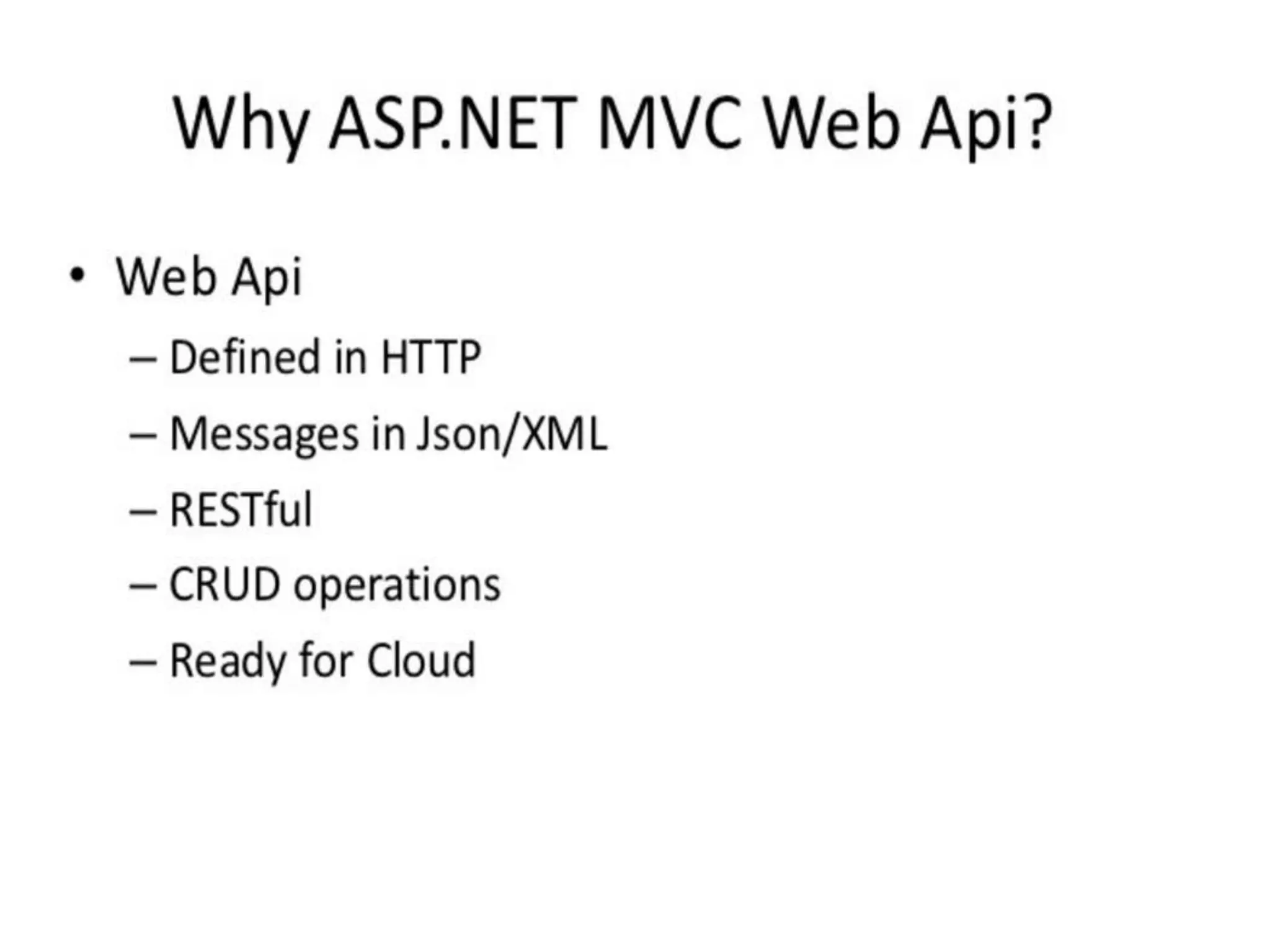 Why ASP.NET MVC Web Api?

• Web Api
– Defined in HTTP
– Messages in Json/XML
– RESTful
– CRUD operations
– Ready for Cloud